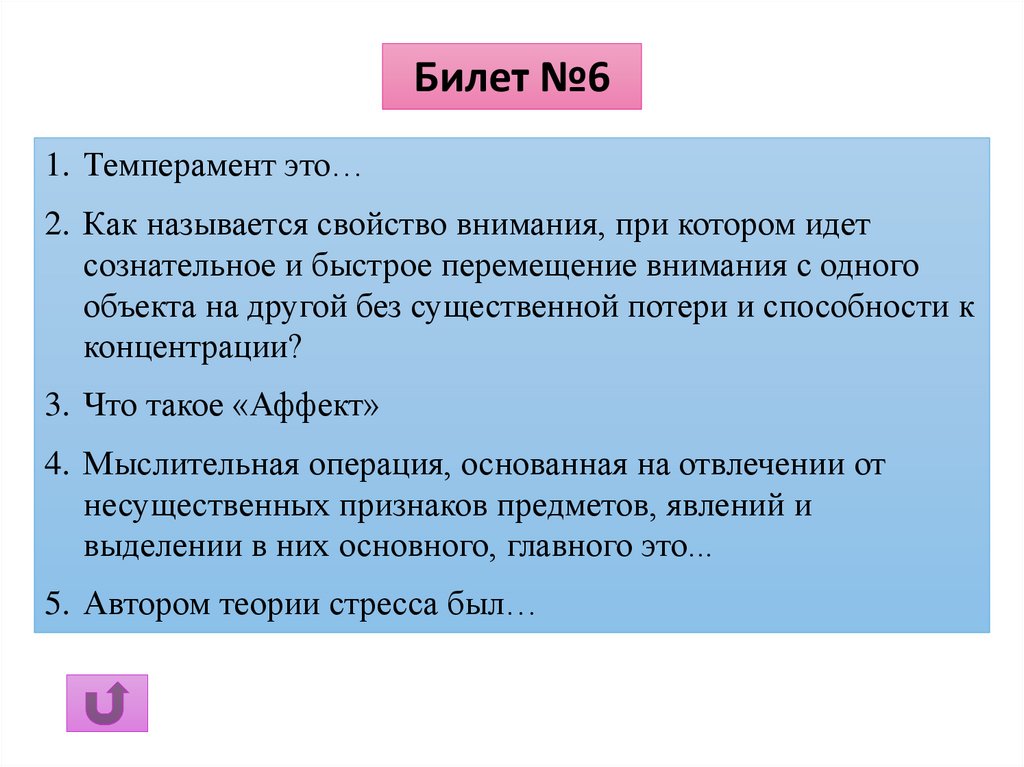 Билет №6

1. Темперамент это…

2. Как называется свойство внимания, при котором идет сознательное и быстрое перемещение внимания с одного объекта на другой без существенной потери и способности к концентрации?

3. Что такое «Аффект»

4. Мыслительная операция, основанная на отвлечении от несущественных признаков предметов, явлений и выделении в них основного, главного это...

5. Автором теории стресса был…